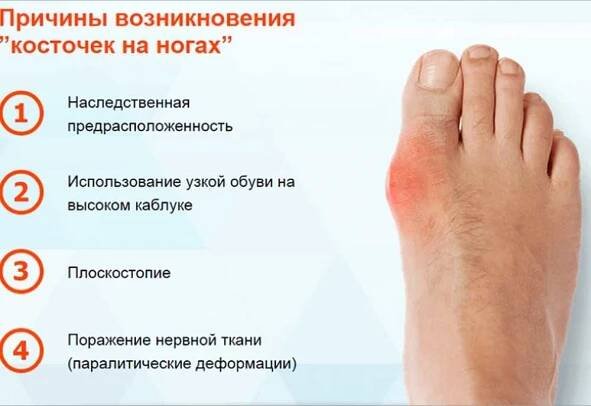 Причины возникновения
"косточек на ногах"

1 Наследственная предрасположенность

2 Использование узкой обуви на высоком каблуке

3 Плоскостопие

4 Поражение нервной ткани (паралитические деформации)